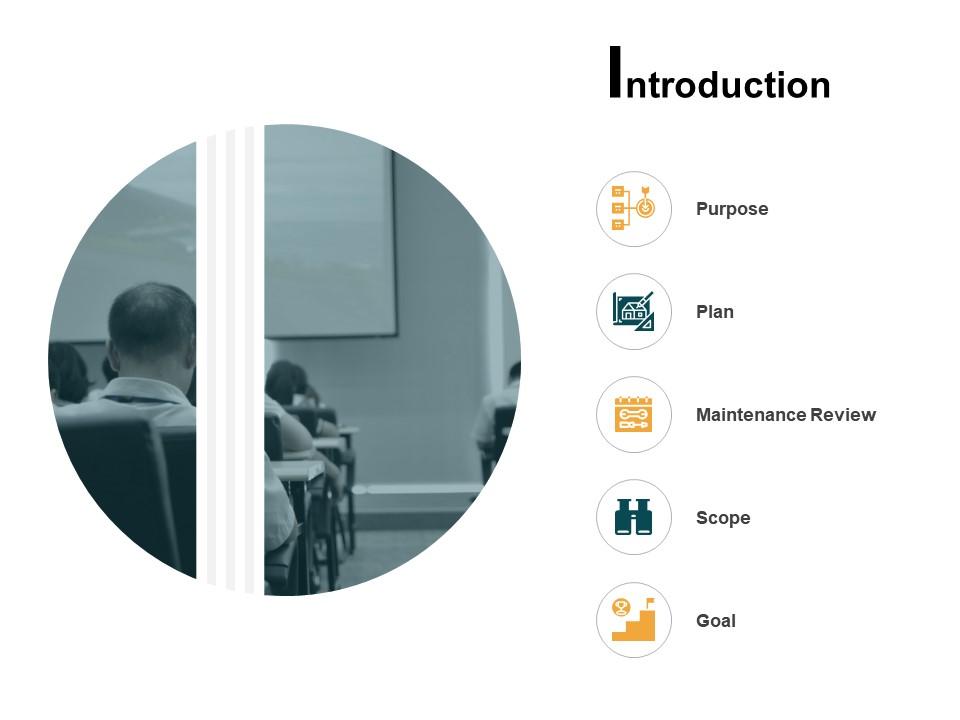 Introduction

Purpose

Plan

Maintenance Review

Scope

Goal